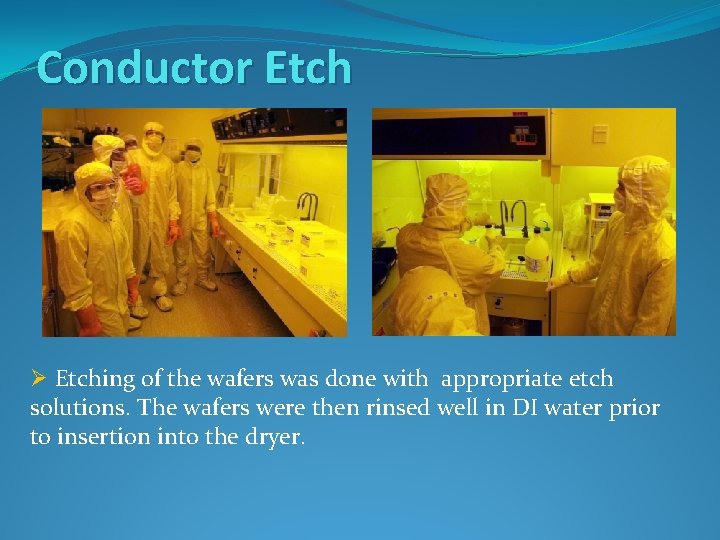 Conductor Etch

➢ Etching of the wafers was done with appropriate etch solutions. The wafers were then rinsed well in DI water prior to insertion into the dryer.